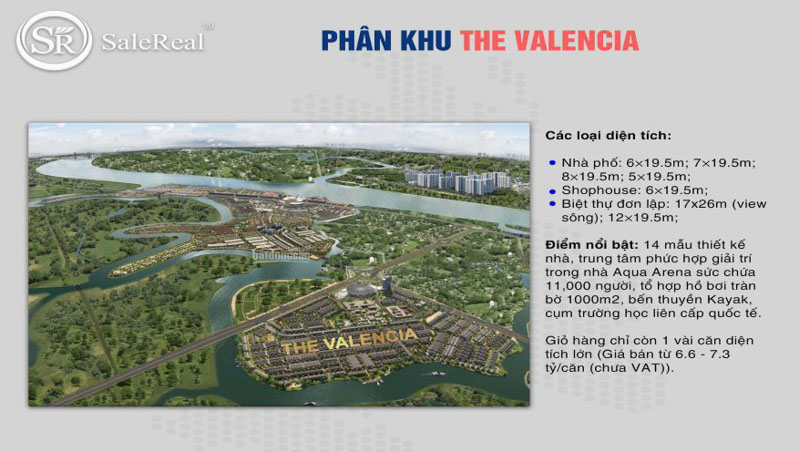 SR SaleReal®

PHÂN KHU THE VALENCIA

THE VALENCIA

batdongsan

Các loại diện tích:

• Nhà phố: 6×19.5m; 7×19.5m; 8×19.5m; 5×19.5m;
• Shophouse: 6×19.5m;
• Biệt thự đơn lập: 17x26m (view sông); 12×19.5m;

Điểm nổi bật: 14 mẫu thiết kế nhà, trung tâm phức hợp giải trí trong nhà Aqua Arena sức chứa 11,000 người, tổ hợp hồ bơi tràn bờ 1000m2, bến thuyền Kayak, cụm trường học liên cấp quốc tế.

Giỏ hàng chỉ còn 1 vài căn diện tích lớn (Giá bán từ 6.6 - 7.3 tỷ/căn (chưa VAT)).